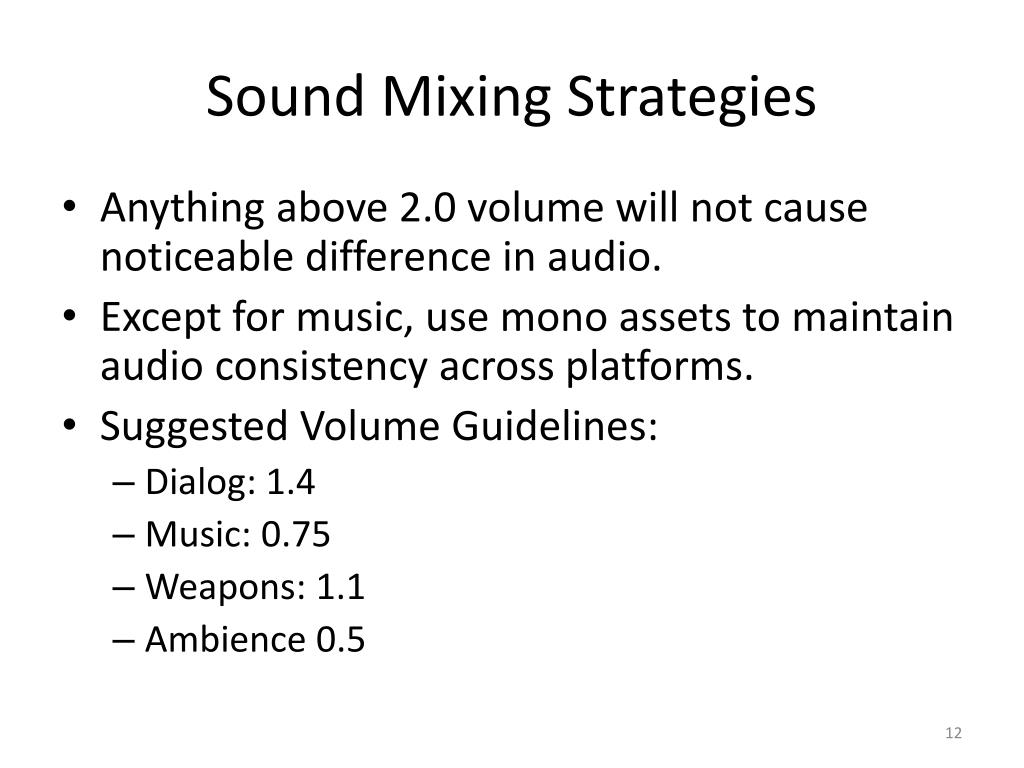 Sound Mixing Strategies

• Anything above 2.0 volume will not cause noticeable difference in audio.
• Except for music, use mono assets to maintain audio consistency across platforms.
• Suggested Volume Guidelines:
– Dialog: 1.4
– Music: 0.75
– Weapons: 1.1
– Ambience 0.5

12